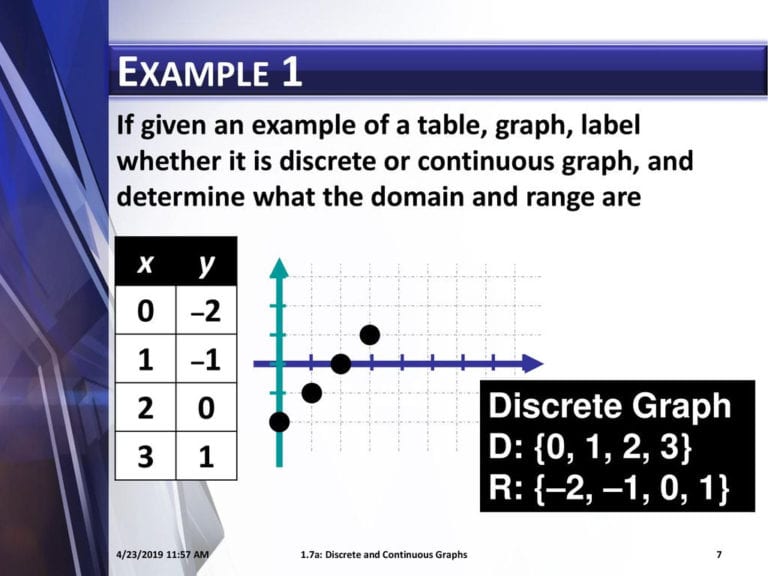 EXAMPLE 1

If given an example of a table, graph, label whether it is discrete or continuous graph, and determine what the domain and range are

| x | y |
|---|---|
| 0 | –2 |
| 1 | –1 |
| 2 | 0 |
| 3 | 1 |

Discrete Graph
D: {0, 1, 2, 3}
R: {–2, –1, 0, 1}

4/23/2019 11:57 AM 1.7a: Discrete and Continuous Graphs 7